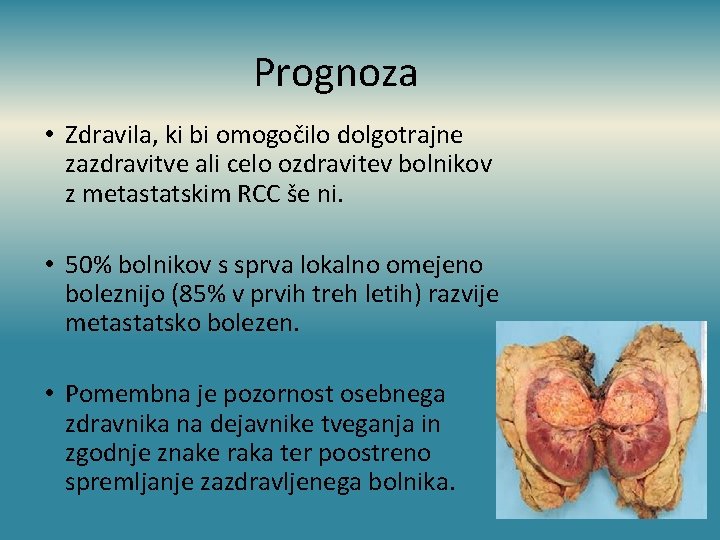 Prognoza

• Zdravila, ki bi omogočilo dolgotrajne zazdravitve ali celo ozdravitev bolnikov z metastatskim RCC še ni.

• 50% bolnikov s sprva lokalno omejeno boleznijo (85% v prvih treh letih) razvije metastatsko bolezen.

• Pomembna je pozornost osebnega zdravnika na dejavnike tveganja in zgodnje znake raka ter poostreno spremljanje zazdravljenega bolnika.